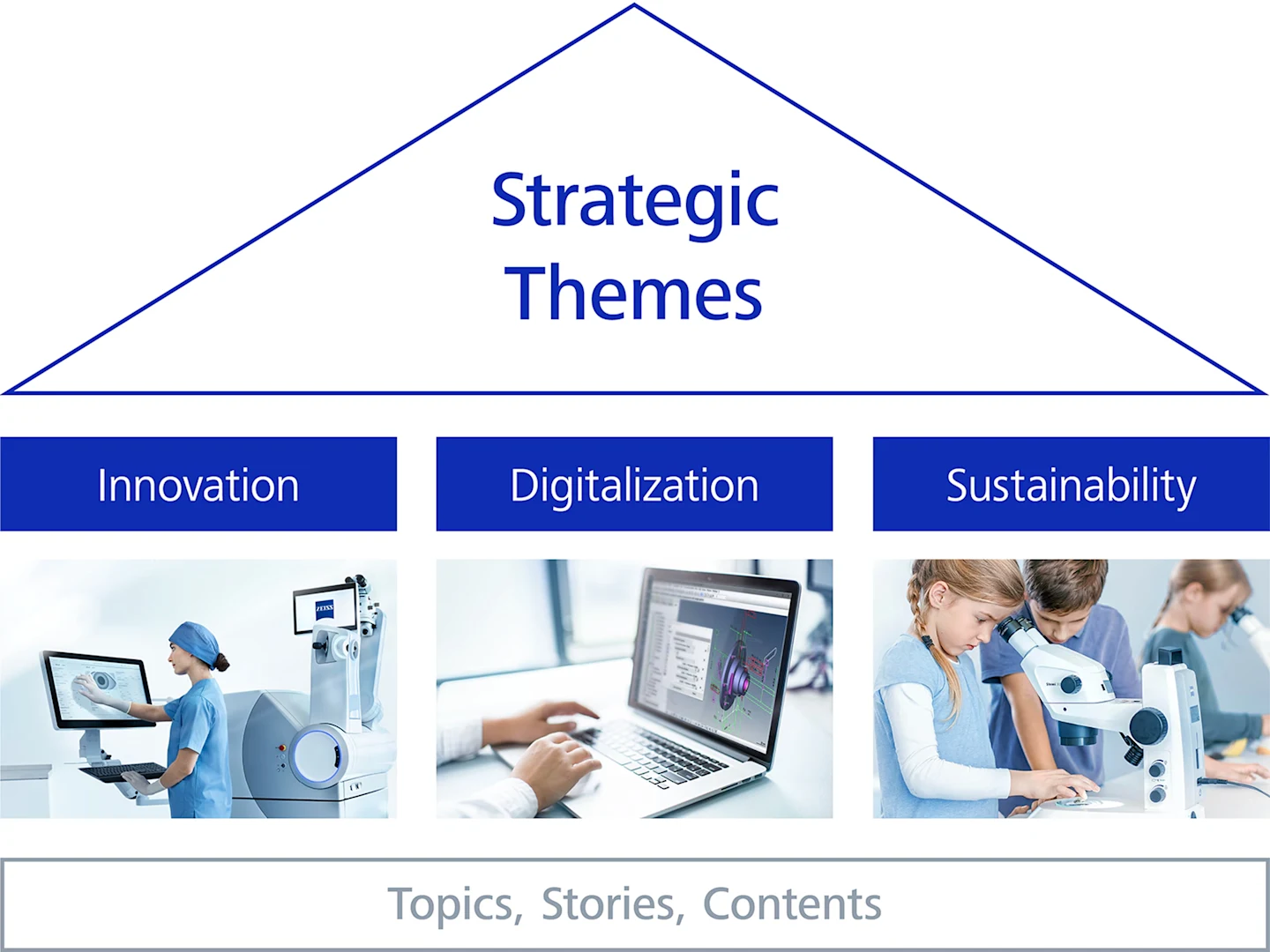 Strategic Themes

Innovation

Digitalization

Sustainability

ZEISS

Topics, Stories, Contents